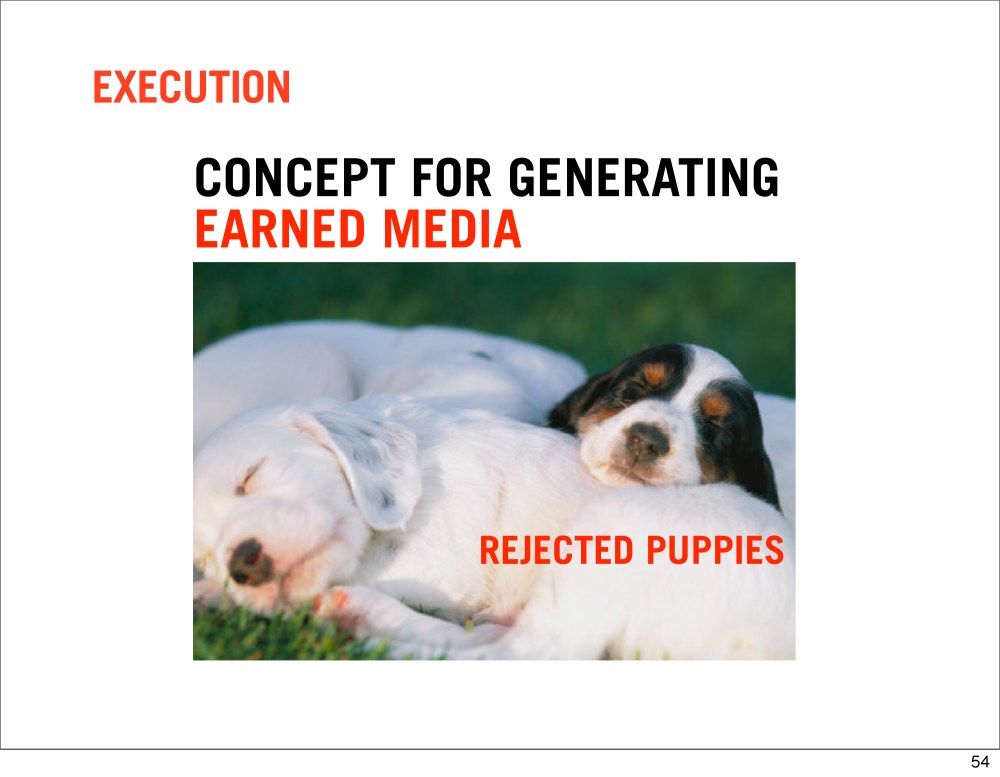 EXECUTION

CONCEPT FOR GENERATING
EARNED MEDIA

REJECTED PUPPIES

54